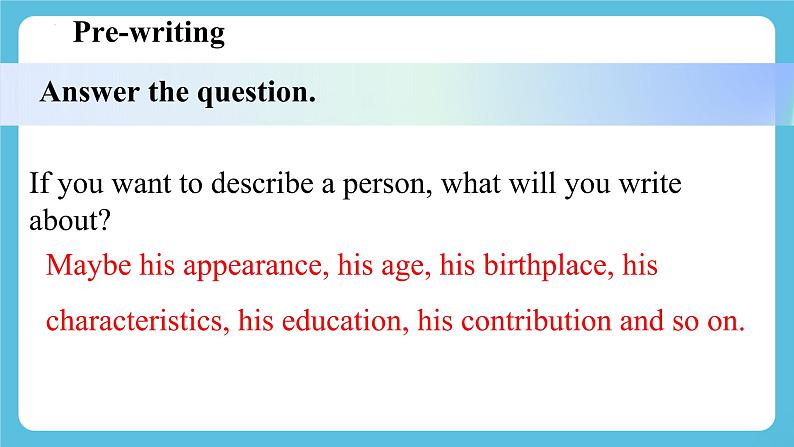 Pre-writing

Answer the question.

If you want to describe a person, what will you write about?

Maybe his appearance, his age, his birthplace, his characteristics, his education, his contribution and so on.